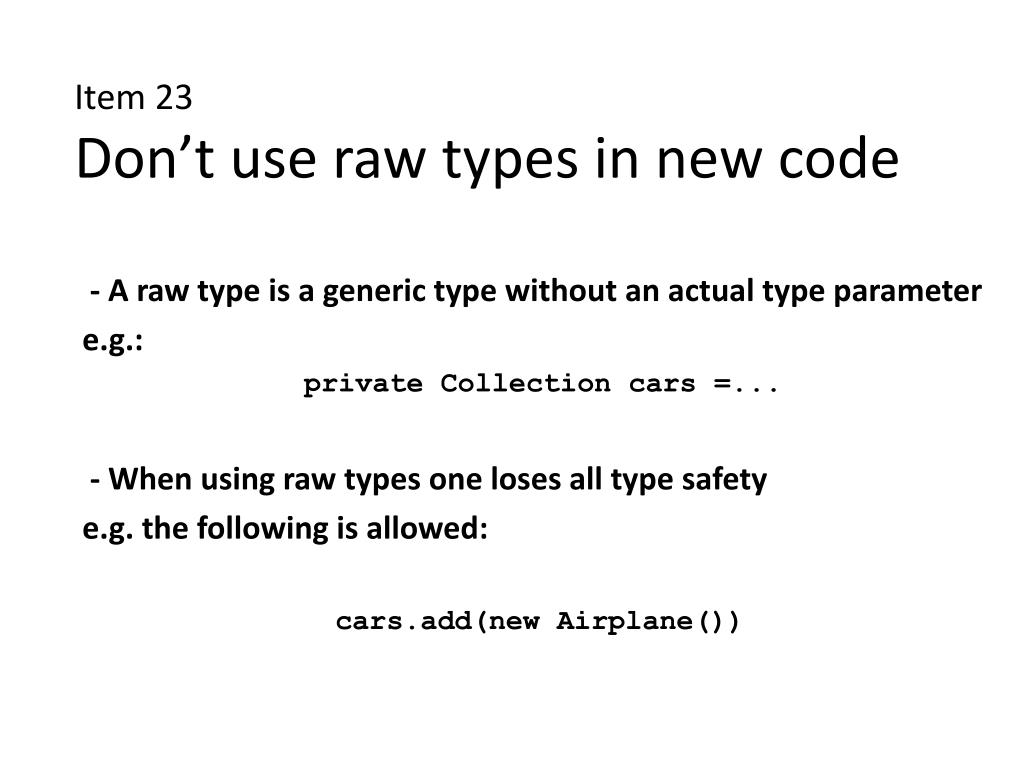 Item 23
Don’t use raw types in new code

- A raw type is a generic type without an actual type parameter
e.g.:
private Collection cars =...

- When using raw types one loses all type safety
e.g. the following is allowed:

cars.add(new Airplane())